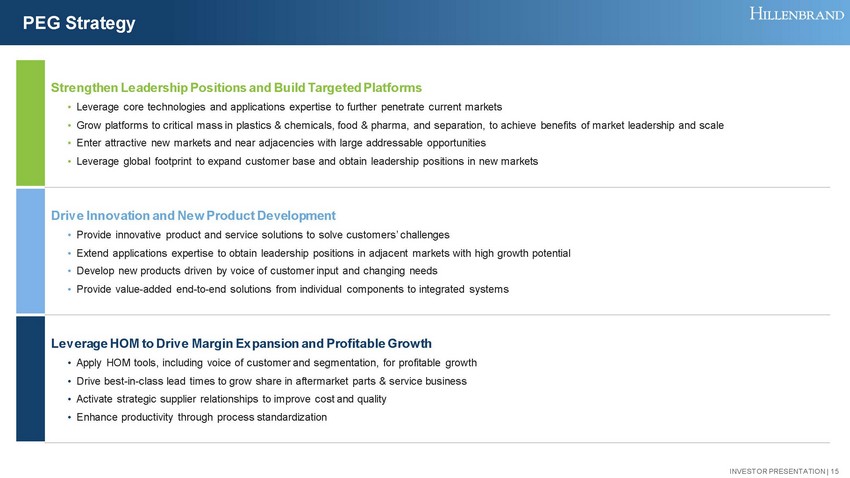 PEG Strategy

HILLENBRAND

Strengthen Leadership Positions and Build Targeted Platforms
• Leverage core technologies and applications expertise to further penetrate current markets
• Grow platforms to critical mass in plastics & chemicals, food & pharma, and separation, to achieve benefits of market leadership and scale
• Enter attractive new markets and near adjacencies with large addressable opportunities
• Leverage global footprint to expand customer base and obtain leadership positions in new markets

Drive Innovation and New Product Development
• Provide innovative product and service solutions to solve customers' challenges
• Extend applications expertise to obtain leadership positions in adjacent markets with high growth potential
• Develop new products driven by voice of customer input and changing needs
• Provide value-added end-to-end solutions from individual components to integrated systems

Leverage HOM to Drive Margin Expansion and Profitable Growth
• Apply HOM tools, including voice of customer and segmentation, for profitable growth
• Drive best-in-class lead times to grow share in aftermarket parts & service business
• Activate strategic supplier relationships to improve cost and quality
• Enhance productivity through process standardization

INVESTOR PRESENTATION | 15